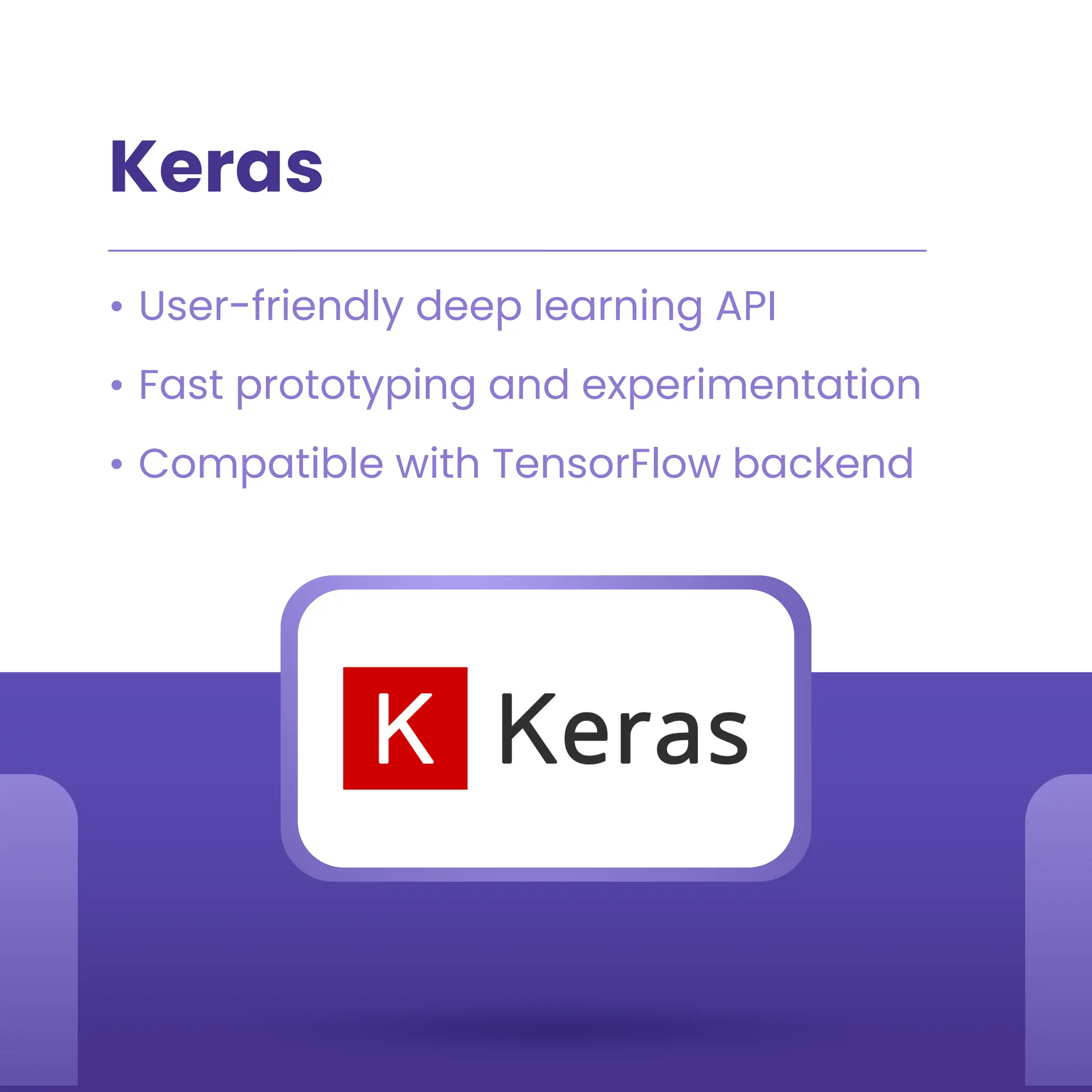 Keras

• User-friendly deep learning API
• Fast prototyping and experimentation
• Compatible with TensorFlow backend

K Keras